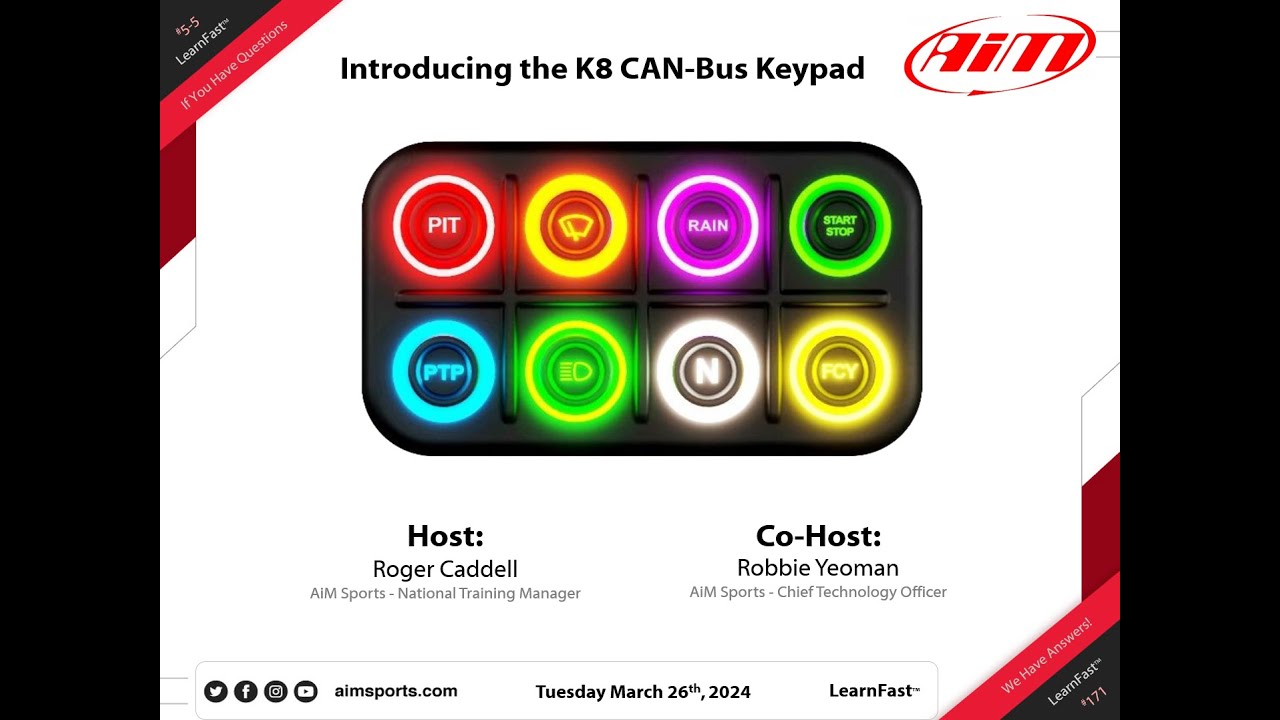 #5-5
LearnFast™
If You Have Questions

Introducing the K8 CAN-Bus Keypad

AiM

PIT
RAIN
START STOP
PTP
N
FCY

Host:
Roger Caddell
AiM Sports - National Training Manager

Co-Host:
Robbie Yeoman
AiM Sports - Chief Technology Officer

aimsports.com
Tuesday March 26$^{th}$, 2024
LearnFast™

We Have Answers!
LearnFast™
#171